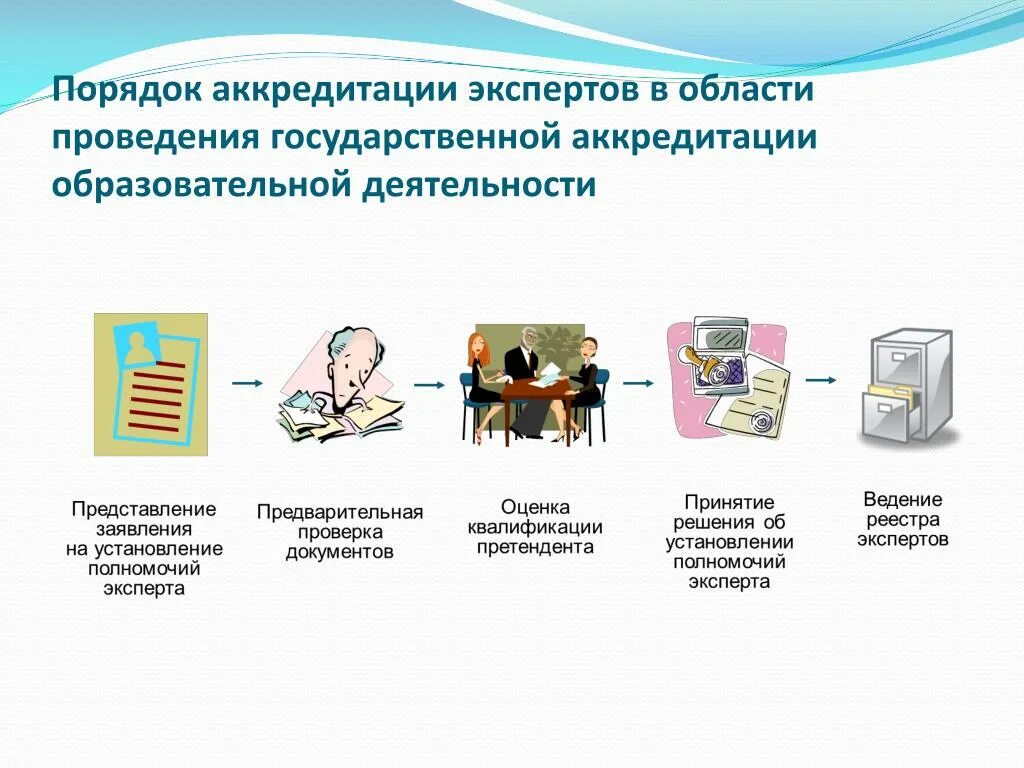 Порядок аккредитации экспертов в области проведения государственной аккредитации образовательной деятельности

Представление заявления на установление полномочий эксперта

Предварительная проверка документов

Оценка квалификации претендента

Принятие решения об установлении полномочий эксперта

Ведение реестра экспертов